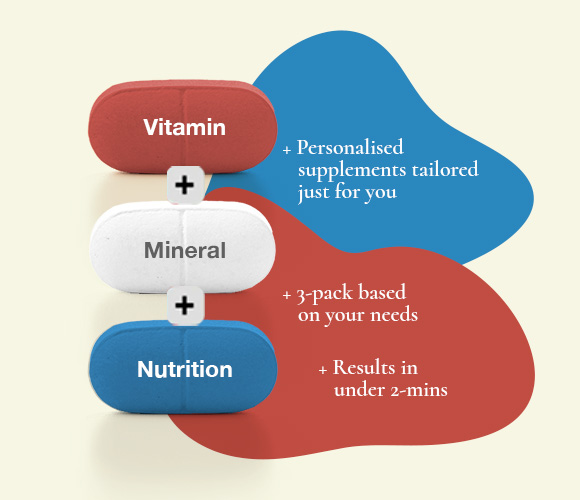 Vitamin

+

Mineral

+

Nutrition

+ Personalised supplements tailored just for you

+ 3-pack based on your needs

+ Results in under 2-mins